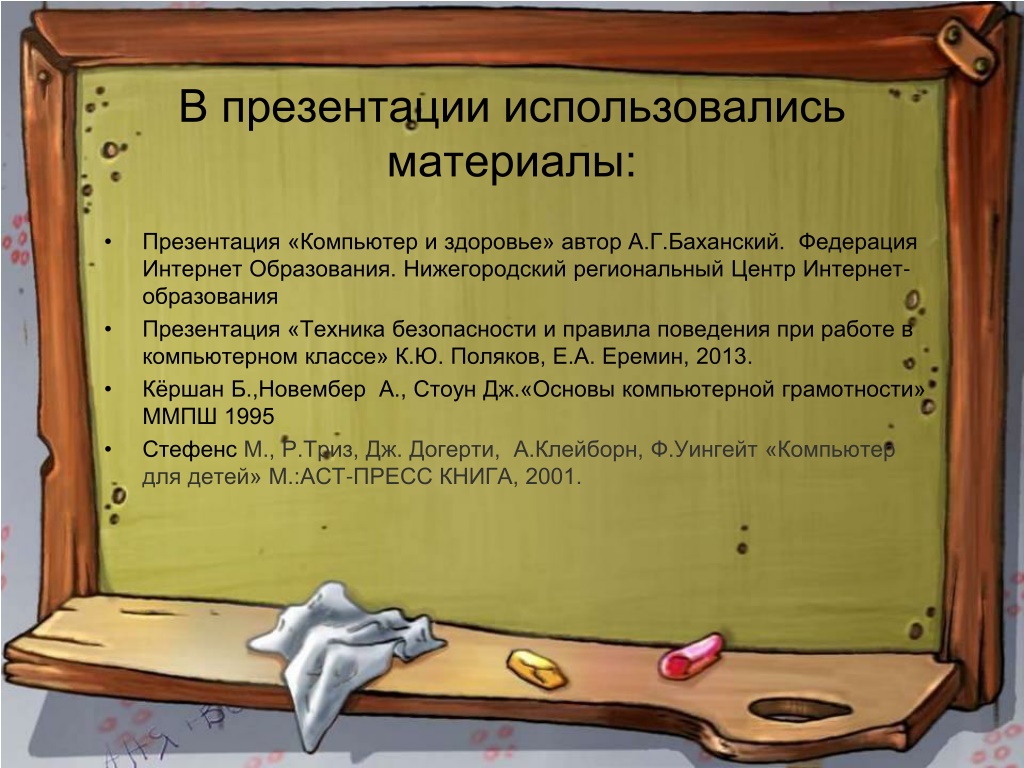 В презентации использовались материалы:

• Презентация «Компьютер и здоровье» автор А.Г.Баханский. Федерация Интернет Образования. Нижегородский региональный Центр Интернет-образования

• Презентация «Техника безопасности и правила поведения при работе в компьютерном классе» К.Ю. Поляков, Е.А. Еремин, 2013.

• Кёршан Б.,Новембер А., Стоун Дж.«Основы компьютерной грамотности» ММПШ 1995

• Стефенс М., Р.Триз, Дж. Догерти, А.Клейборн, Ф.Уингейт «Компьютер для детей» М.:АСТ-ПРЕСС КНИГА, 2001.